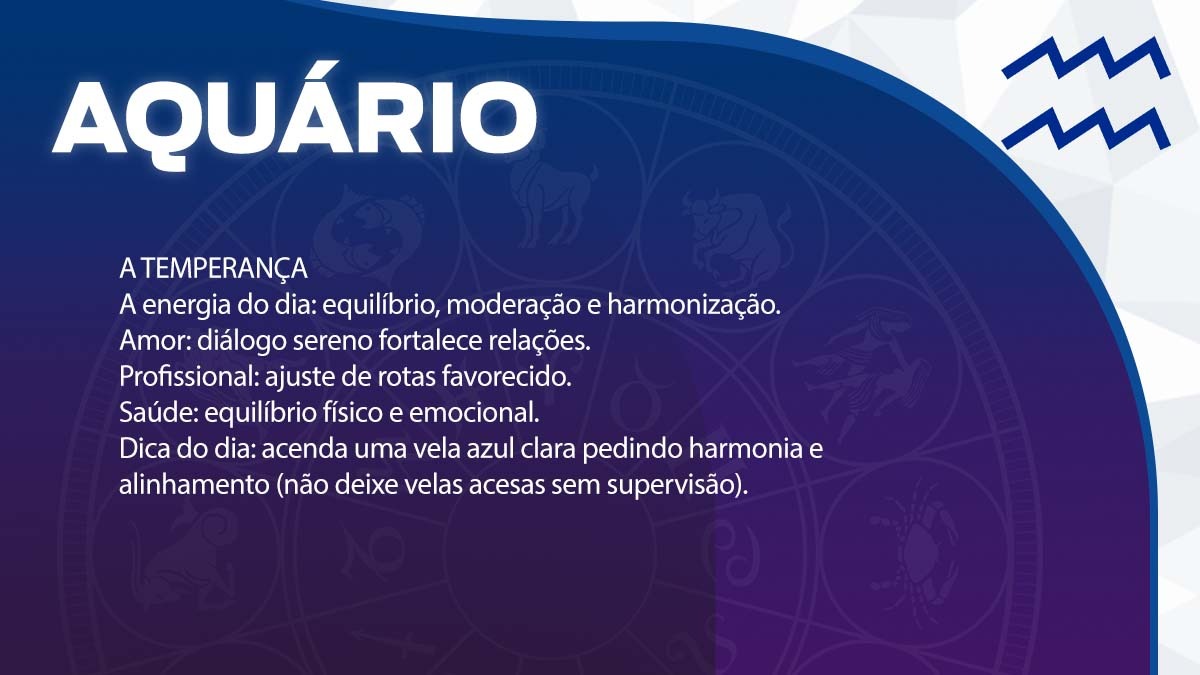 AQUÁRIO

A TEMPERANÇA
A energia do dia: equilíbrio, moderação e harmonização.
Amor: diálogo sereno fortalece relações.
Profissional: ajuste de rotas favorecido.
Saúde: equilíbrio físico e emocional.
Dica do dia: acenda uma vela azul clara pedindo harmonia e alinhamento (não deixe velas acesas sem supervisão).